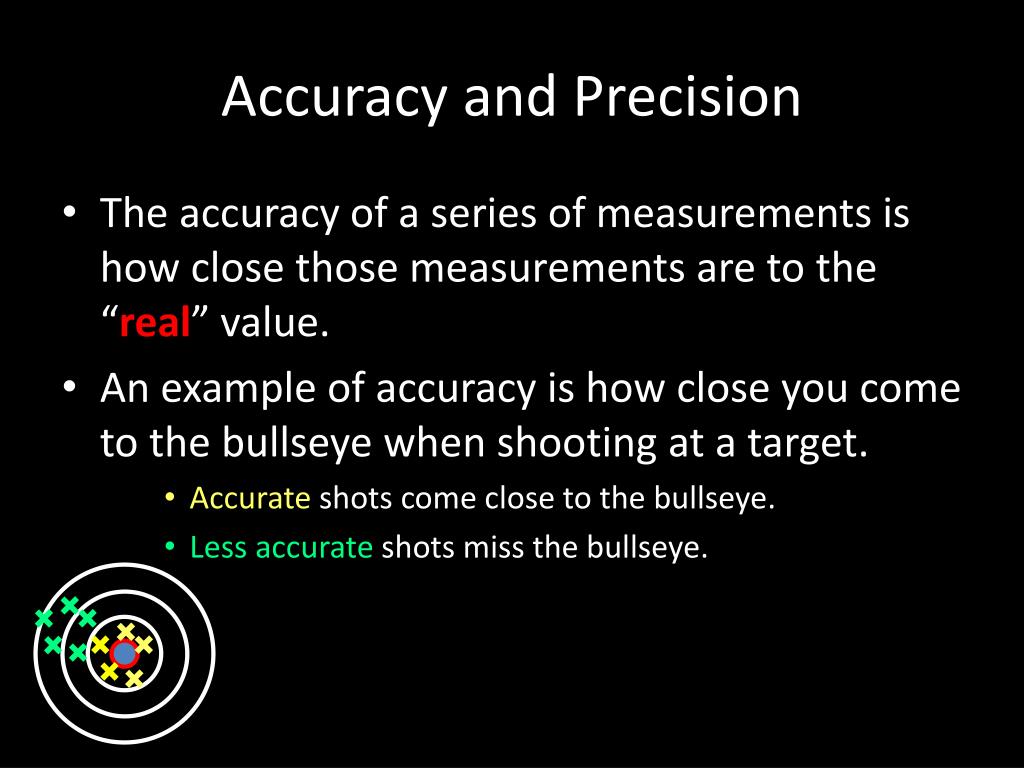 Accuracy and Precision

• The accuracy of a series of measurements is how close those measurements are to the “real” value.

• An example of accuracy is how close you come to the bullseye when shooting at a target.

• Accurate shots come close to the bullseye.

• Less accurate shots miss the bullseye.